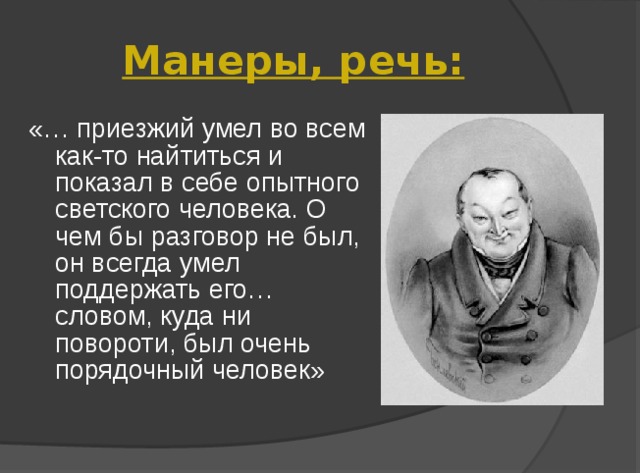 Манеры, речь:

«… приезжий умел во всем как-то найтиться и показал в себе опытного светского человека. О чем бы разговор не был, он всегда умел поддержать его… словом, куда ни повороти, был очень порядочный человек»